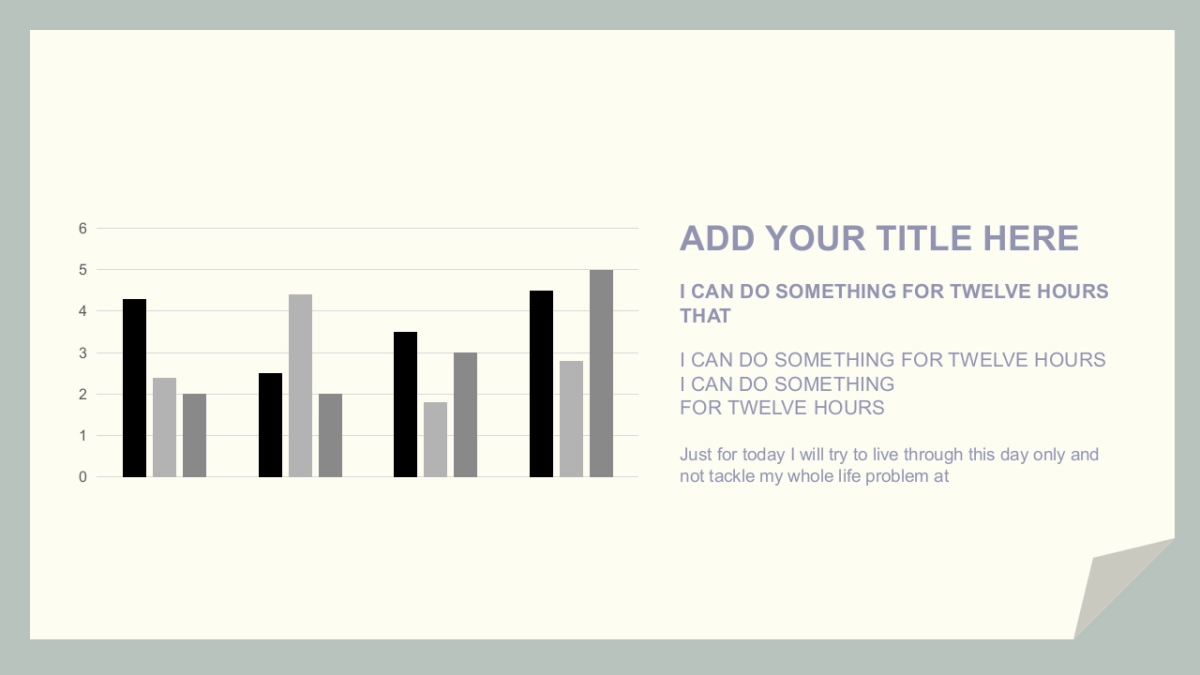 6
5
4
3
2
1
0

ADD YOUR TITLE HERE

I CAN DO SOMETHING FOR TWELVE HOURS THAT

I CAN DO SOMETHING FOR TWELVE HOURS
I CAN DO SOMETHING
FOR TWELVE HOURS

Just for today I will try to live through this day only and not tackle my whole life problem at